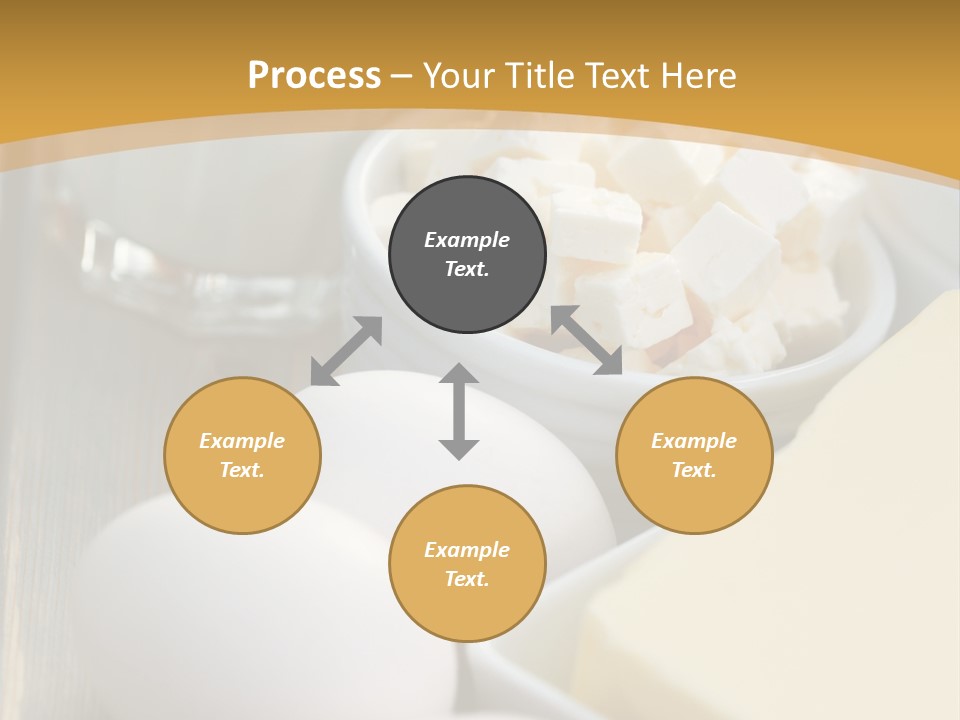 Process – Your Title Text Here

Example Text.

Example Text.

Example Text.

Example Text.